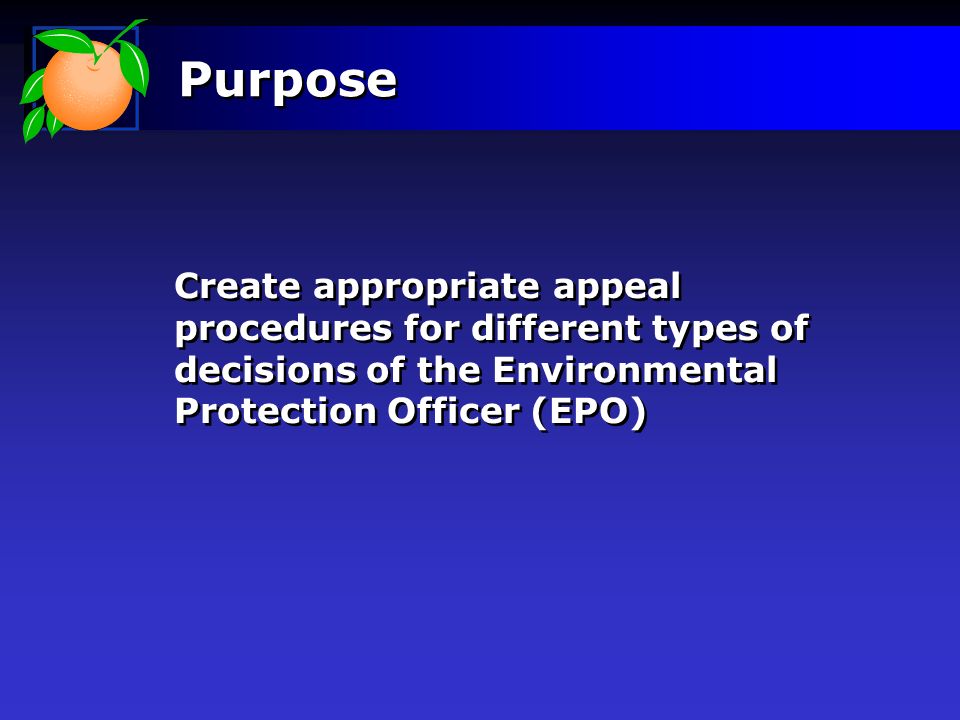 Purpose

Create appropriate appeal procedures for different types of decisions of the Environmental Protection Officer (EPO)